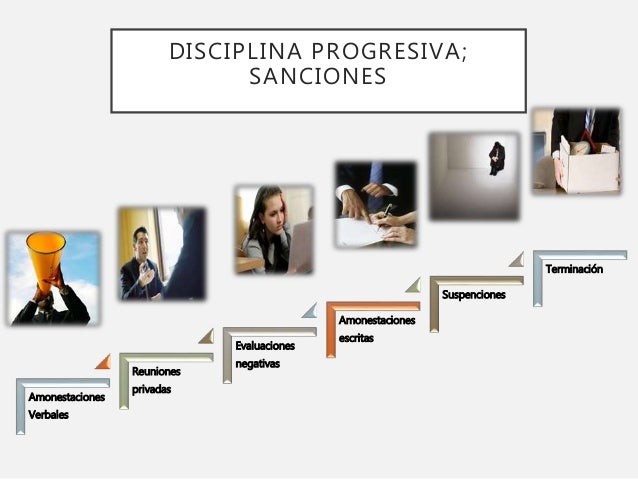 DISCIPLINA PROGRESIVA; SANCIONES

Amonestaciones Verbales

Reuniones privadas

Evaluaciones negativas

Amonestaciones escritas

Suspenciones

Terminación